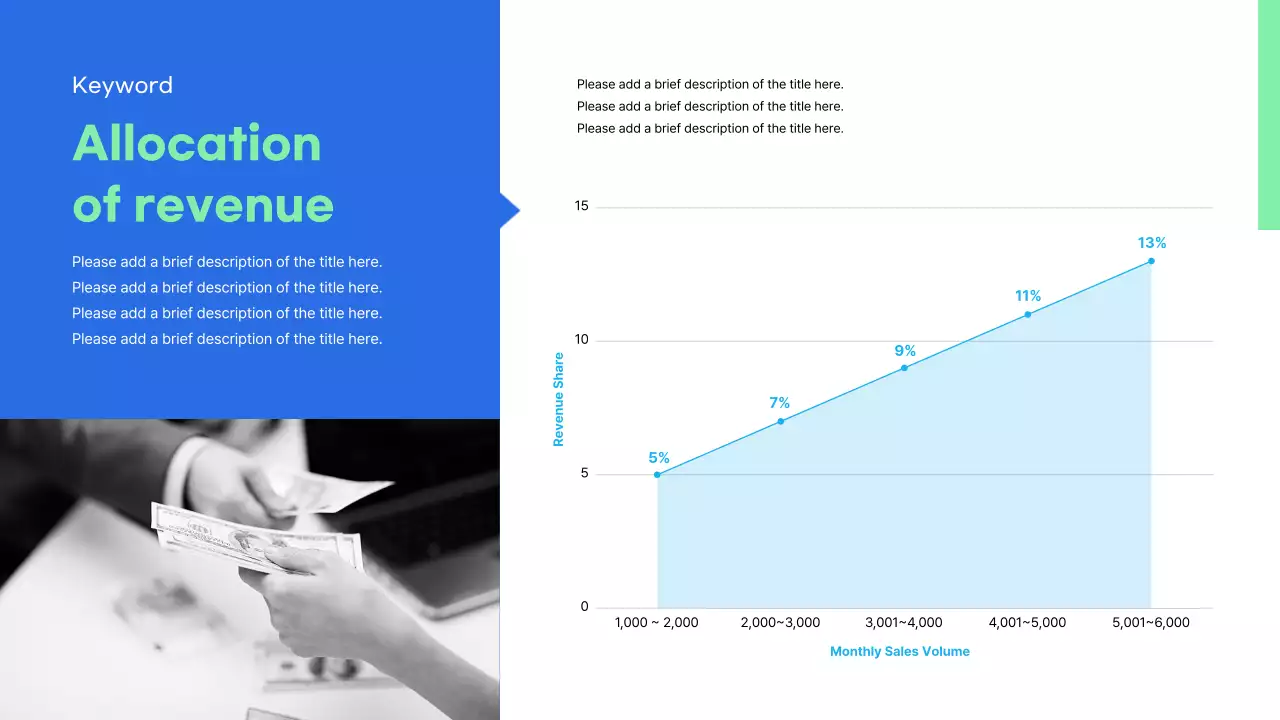 Keyword

Allocation of revenue

Please add a brief description of the title here.
Please add a brief description of the title here.
Please add a brief description of the title here.
Please add a brief description of the title here.

Please add a brief description of the title here.
Please add a brief description of the title here.
Please add a brief description of the title here.

15
10
5
0

Revenue Share

5%
7%
9%
11%
13%

1,000 ~ 2,000
2,000~3,000
3,001~4,000
4,001~5,000
5,001~6,000

Monthly Sales Volume